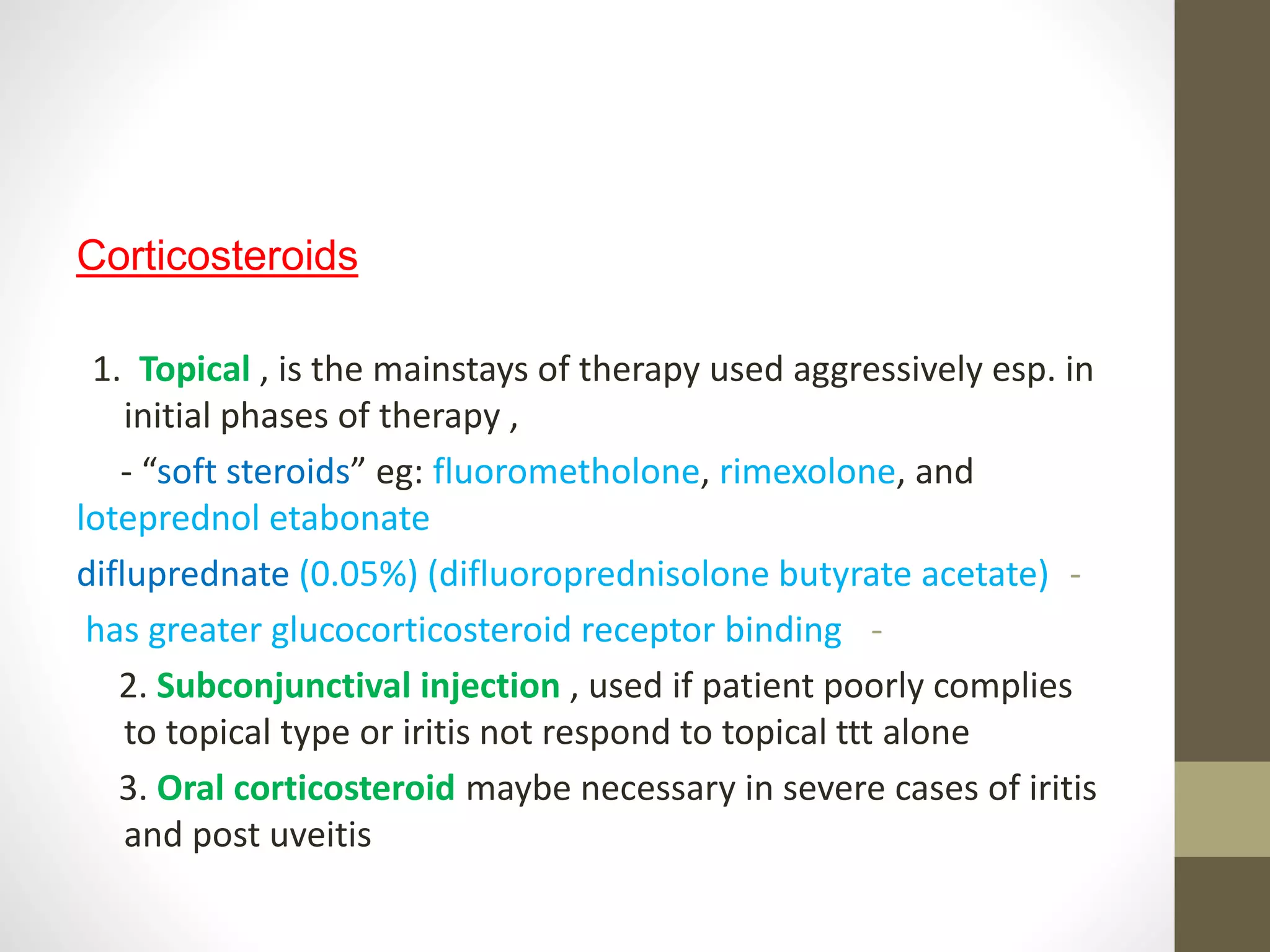 Corticosteroids

1. Topical , is the mainstays of therapy used aggressively esp. in initial phases of therapy ,

- “soft steroids” eg: fluorometholone, rimexolone, and loteprednol etabonate

difluprednate (0.05%) (difluoroprednisolone butyrate acetate) -

has greater glucocorticosteroid receptor binding -

2. Subconjunctival injection , used if patient poorly complies to topical type or iritis not respond to topical ttt alone

3. Oral corticosteroid maybe necessary in severe cases of iritis and post uveitis